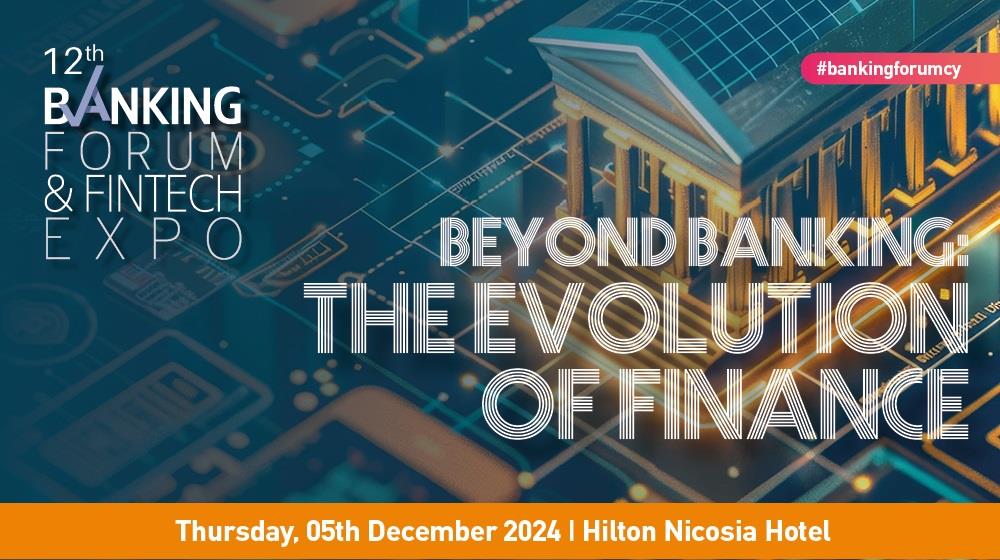 12th
BANKING
FORUM
& FINTECH
EXPO

#bankingforumcy

BEYOND BANKING:
THE EVOLUTION
OF FINANCE

Thursday, 05th December 2024 | Hilton Nicosia Hotel